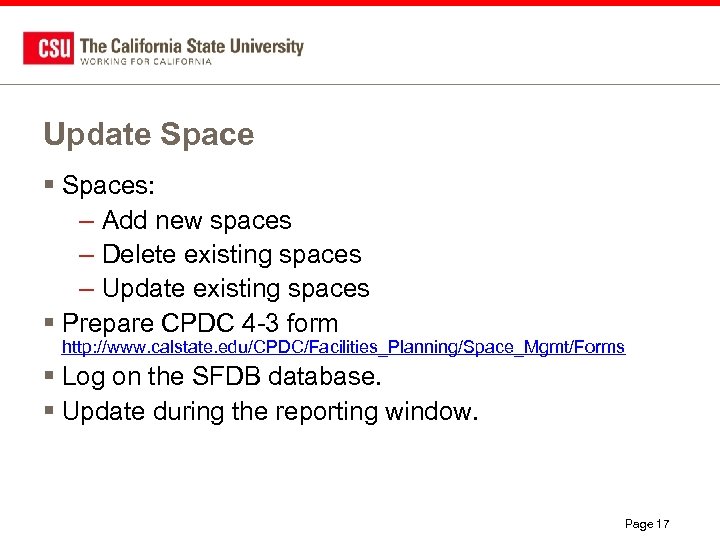 CSU The California State University
WORKING FOR CALIFORNIA

Update Space

▪ Spaces:
– Add new spaces
– Delete existing spaces
– Update existing spaces
▪ Prepare CPDC 4-3 form
http://www.calstate.edu/CPDC/Facilities_Planning/Space_Mgmt/Forms
▪ Log on the SFDB database.
▪ Update during the reporting window.

Page 17